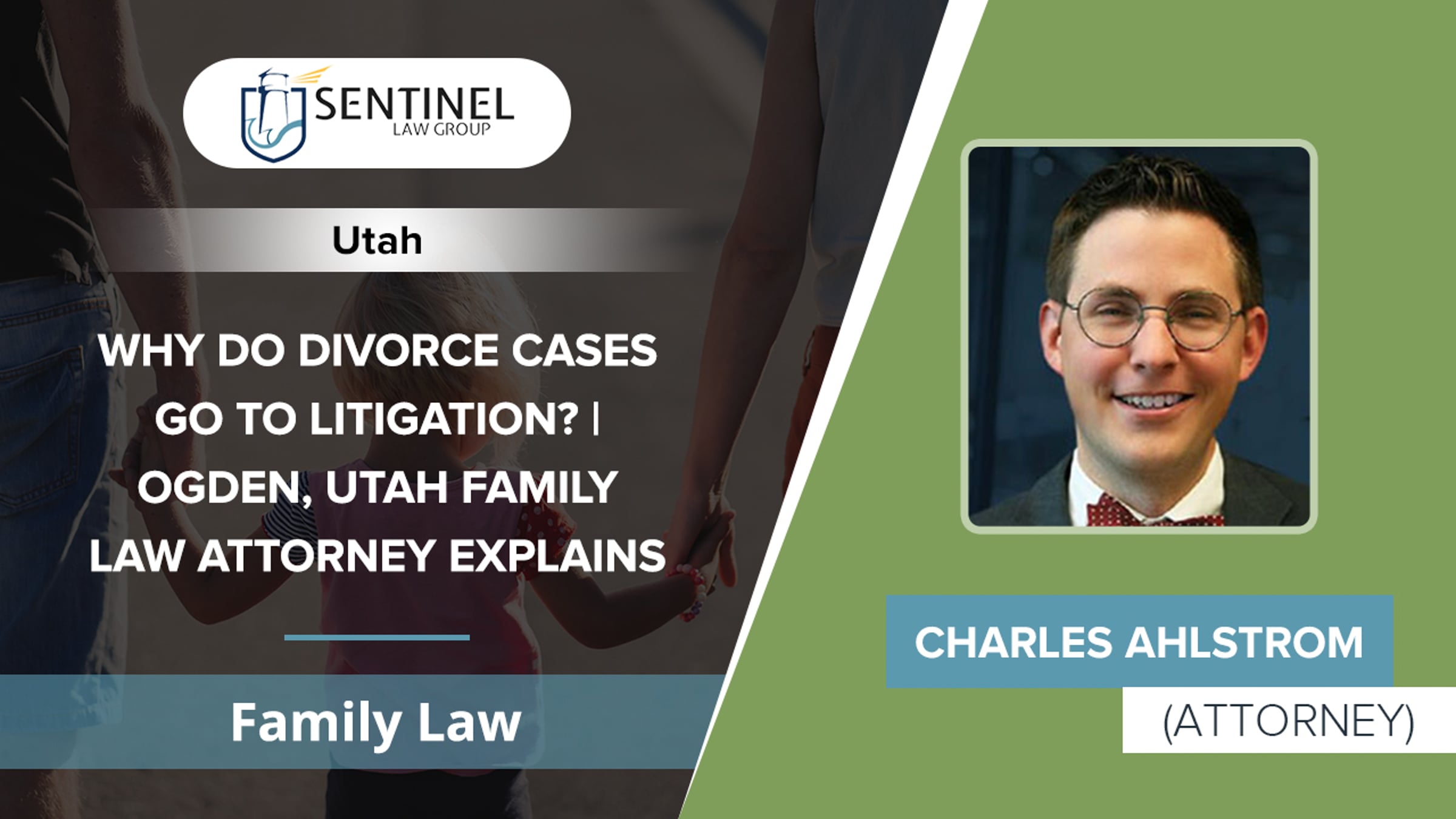 SENTINEL
LAW GROUP

Utah

WHY DO DIVORCE CASES GO TO LITIGATION? | OGDEN, UTAH FAMILY LAW ATTORNEY EXPLAINS

Family Law

CHARLES AHLSTROM

(ATTORNEY)